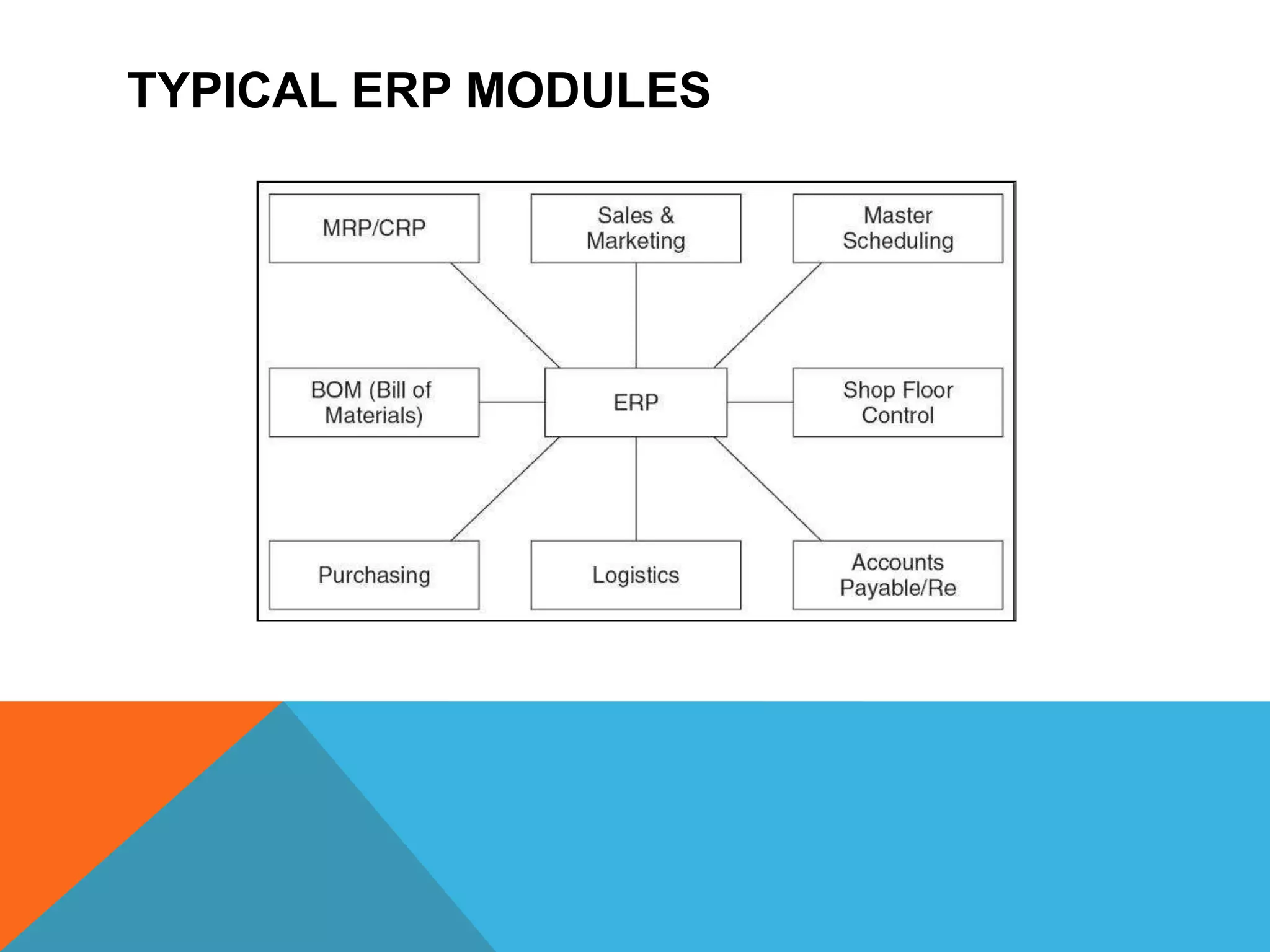 TYPICAL ERP MODULES

MRP/CRP

Sales & Marketing

Master Scheduling

BOM (Bill of Materials)

ERP

Shop Floor Control

Purchasing

Logistics

Accounts Payable/Re